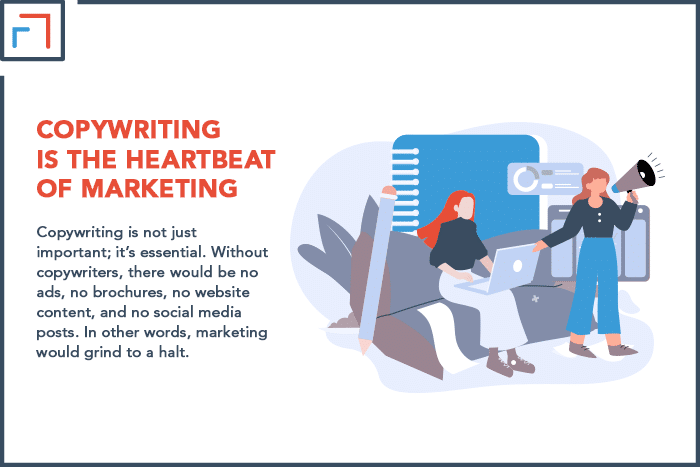 COPYWRITING IS THE HEARTBEAT OF MARKETING

Copywriting is not just important; it's essential. Without copywriters, there would be no ads, no brochures, no website content, and no social media posts. In other words, marketing would grind to a halt.